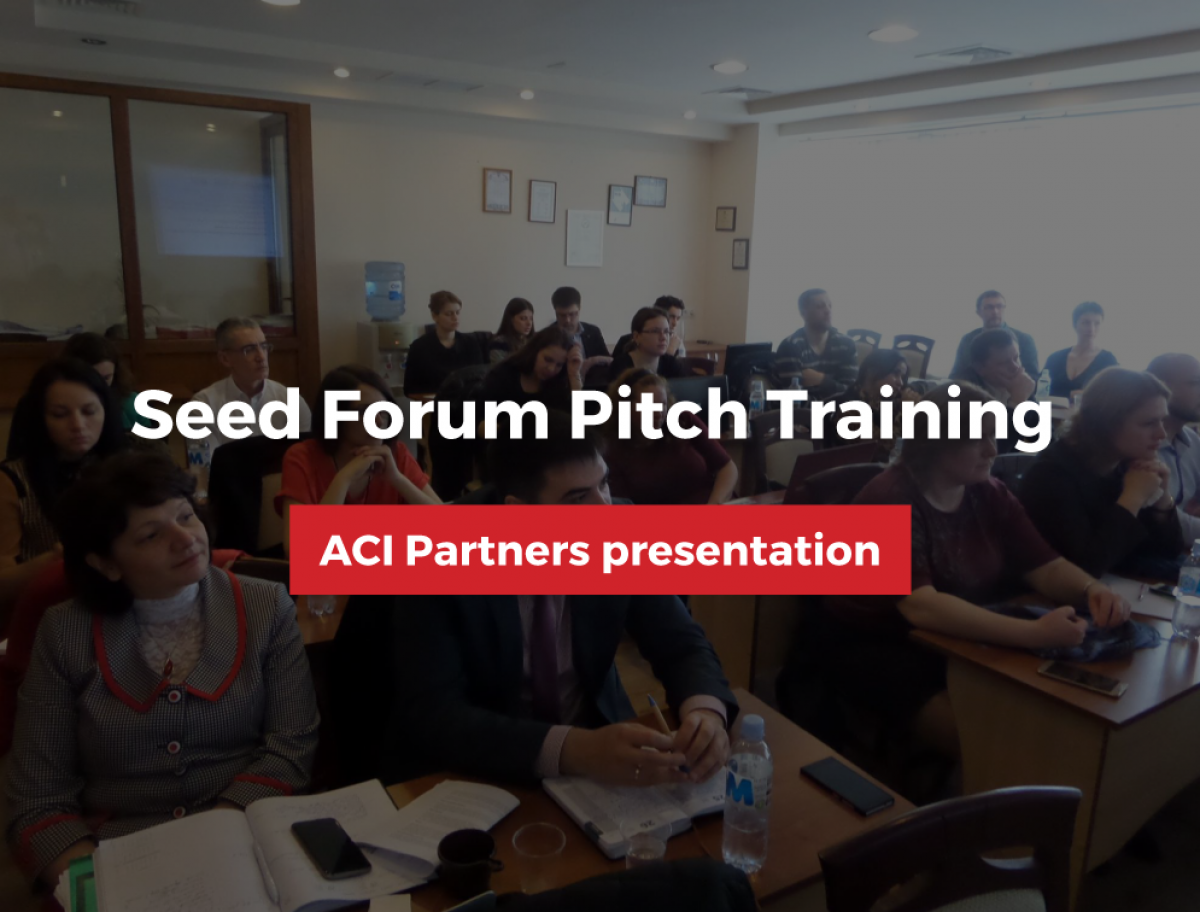 Seed Forum Pitch Training

ACI Partners presentation